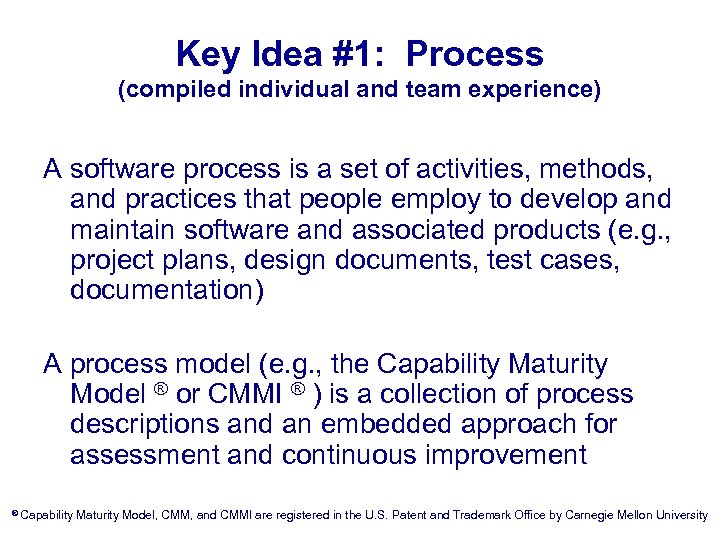 Key Idea #1: Process
(compiled individual and team experience)

A software process is a set of activities, methods, and practices that people employ to develop and maintain software and associated products (e.g., project plans, design documents, test cases, documentation)

A process model (e.g., the Capability Maturity Model ® or CMMI ® ) is a collection of process descriptions and an embedded approach for assessment and continuous improvement

® Capability Maturity Model, CMM, and CMMI are registered in the U.S. Patent and Trademark Office by Carnegie Mellon University